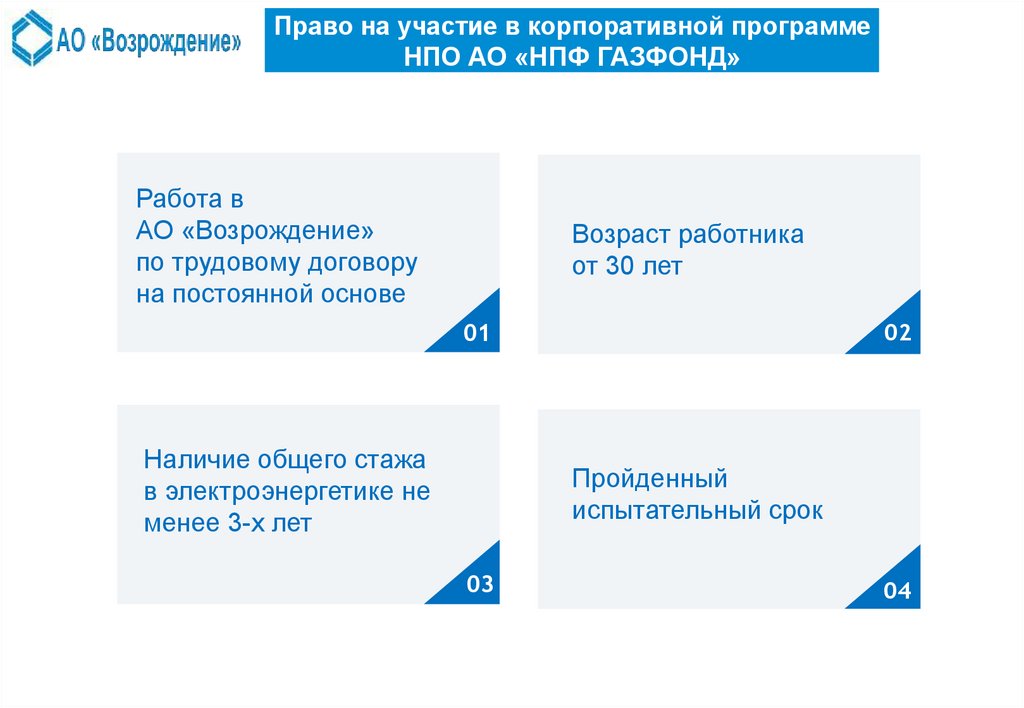 АО «Возрождение»

Право на участие в корпоративной программе НПО АО «НПФ ГАЗФОНД»

Работа в АО «Возрождение» по трудовому договору на постоянной основе

01

Возраст работника от 30 лет

02

Наличие общего стажа в электроэнергетике не менее 3-х лет

03

Пройденный испытательный срок

04